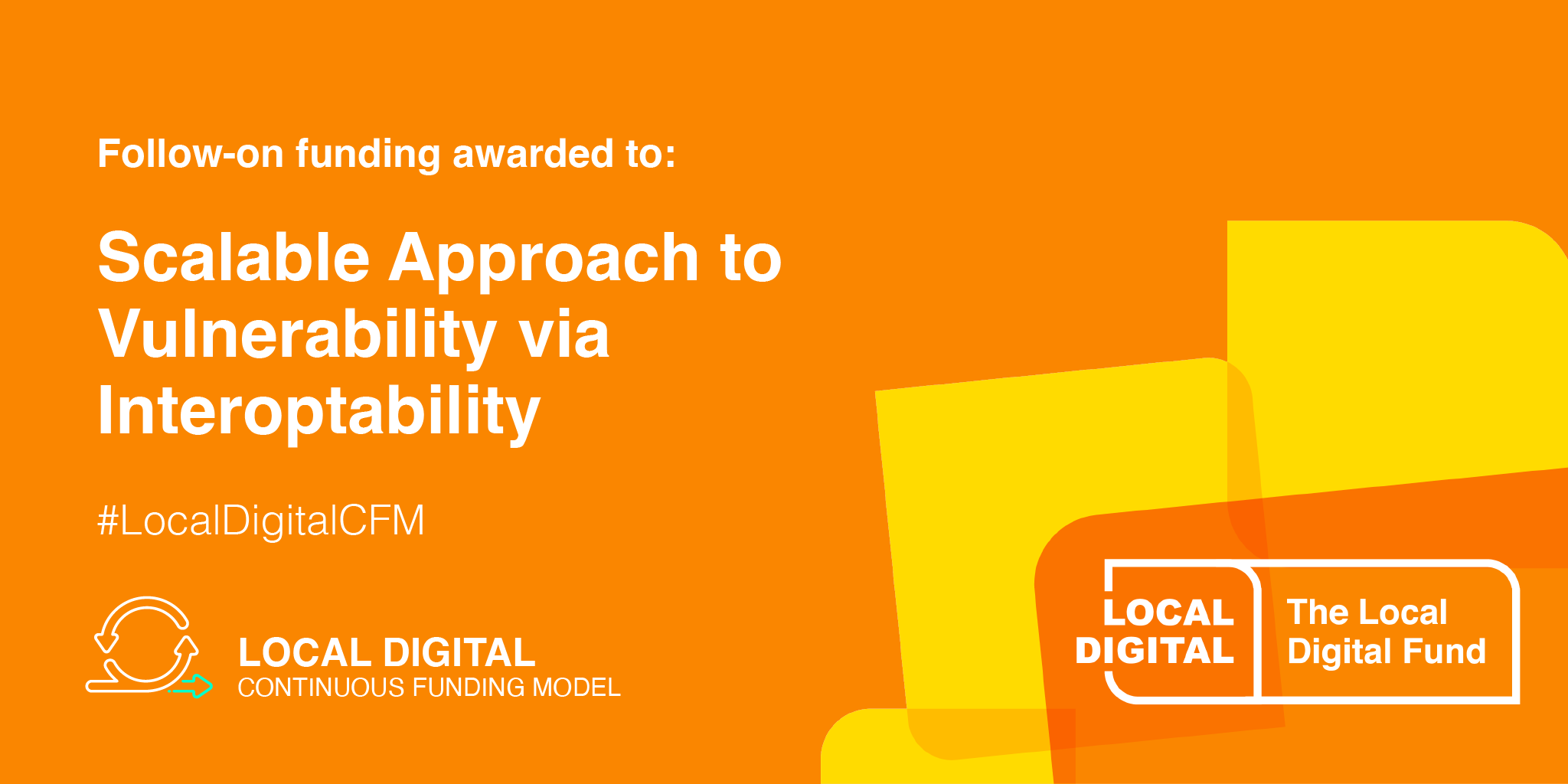 Follow-on funding awarded to:

Scalable Approach to Vulnerability via Interoptability

#LocalDigitalCFM

LOCAL DIGITAL
CONTINUOUS FUNDING MODEL

LOCAL DIGITAL

The Local Digital Fund